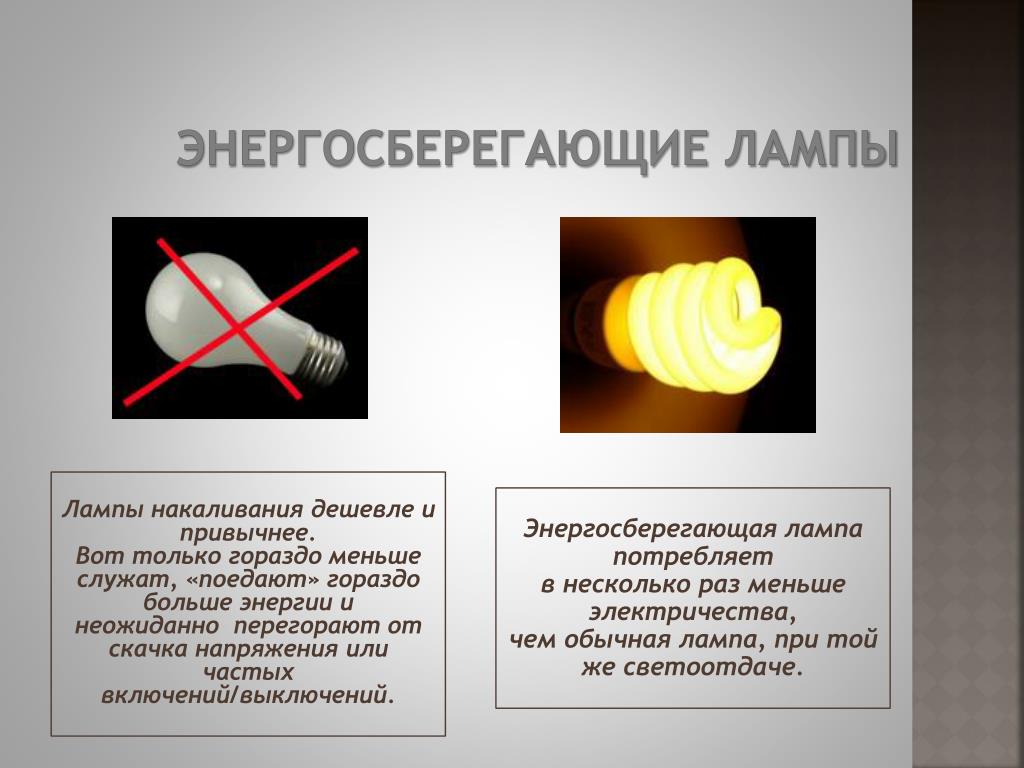 ЭНЕРГОСБЕРЕГАЮЩИЕ ЛАМПЫ

Лампы накаливания дешевле и привычнее.
Вот только гораздо меньше служат, «поедают» гораздо больше энергии и неожиданно перегорают от скачка напряжения или частых включений/выключений.

Энергосберегающая лампа потребляет
в несколько раз меньше электричества,
чем обычная лампа, при той же светоотдаче.